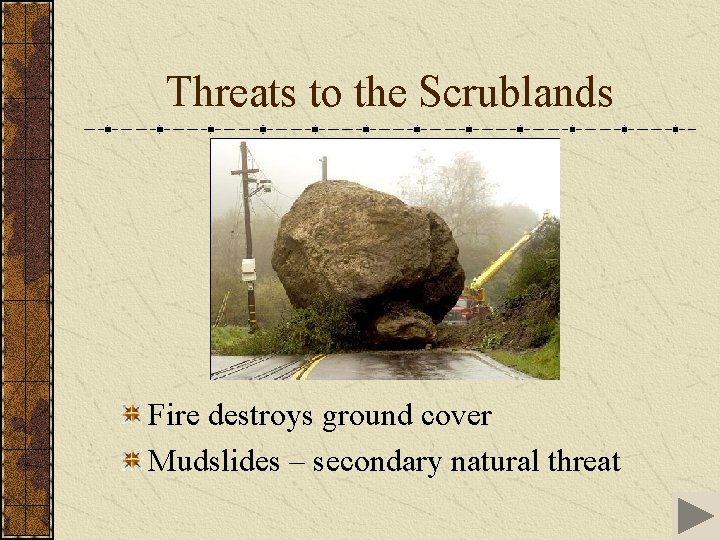 Threats to the Scrublands

Fire destroys ground cover

Mudslides – secondary natural threat